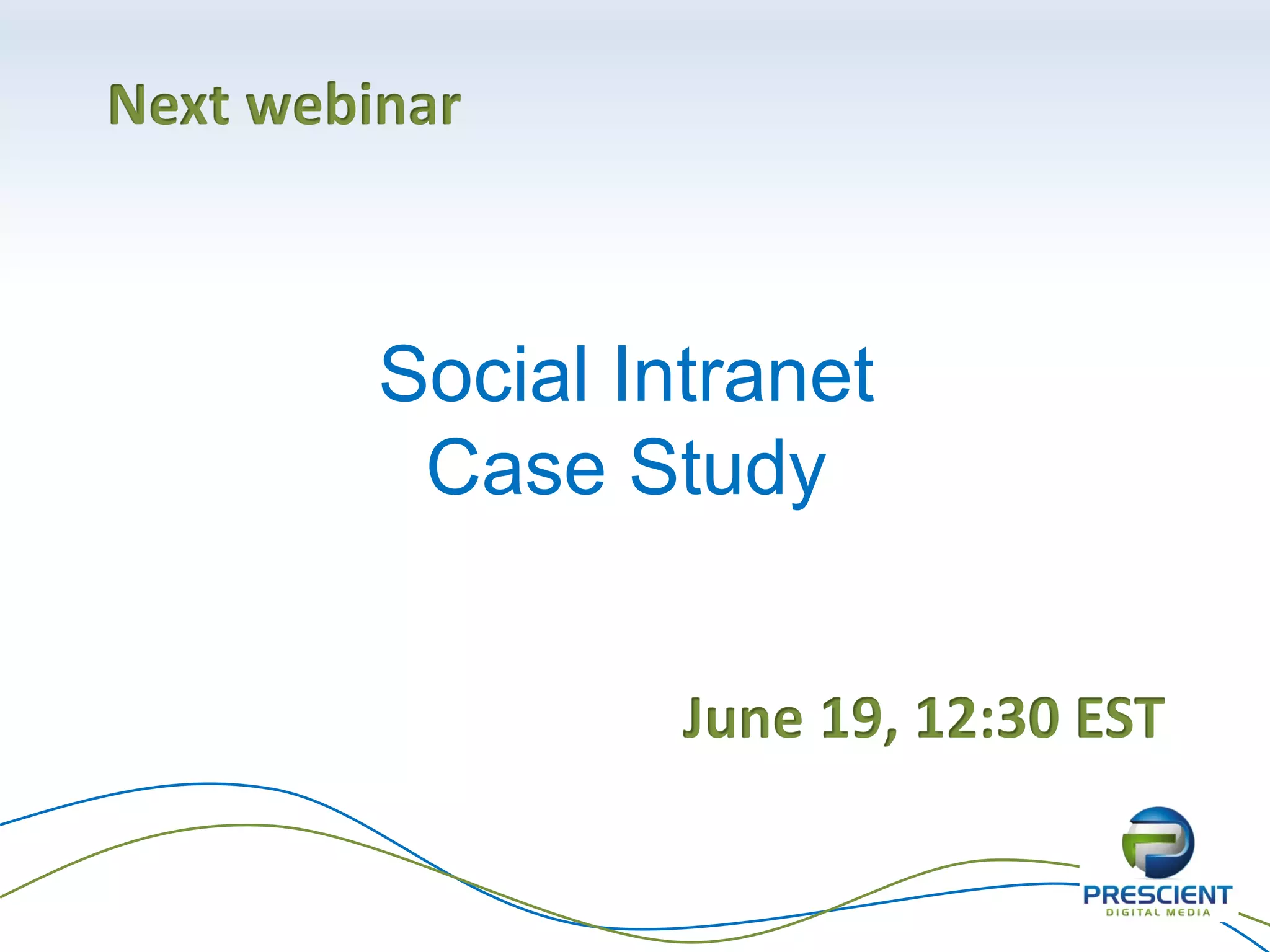 Next webinar

Social Intranet
Case Study

June 19, 12:30 EST

PRESCIENT
DIGITAL MEDIA